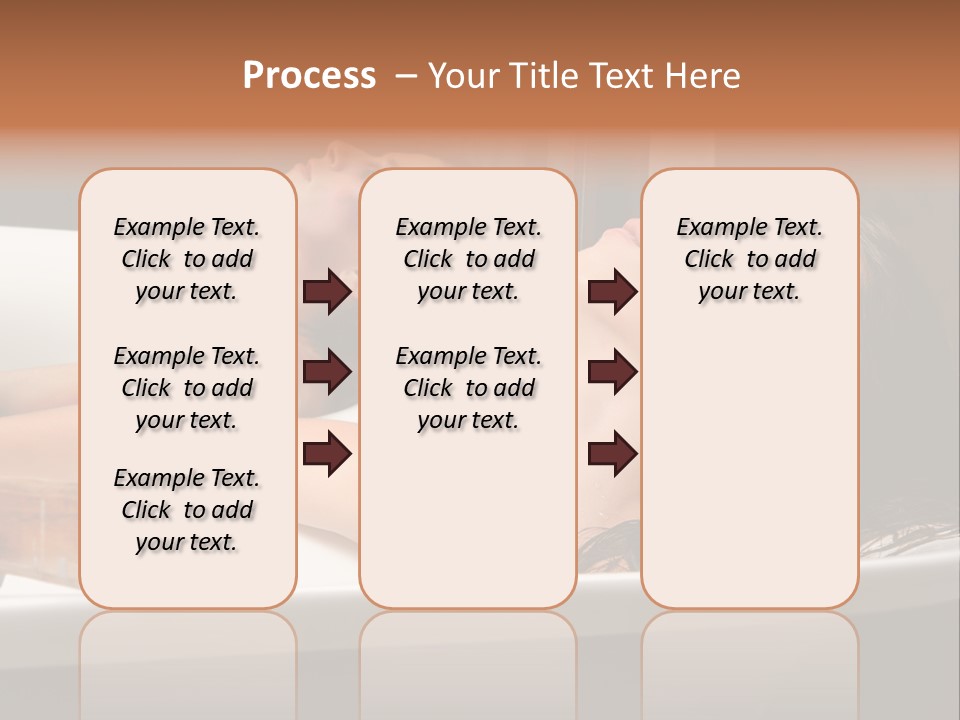 Process – Your Title Text Here

Example Text. Click to add your text.

Example Text. Click to add your text.

Example Text. Click to add your text.

Example Text. Click to add your text.

Example Text. Click to add your text.

Example Text. Click to add your text.